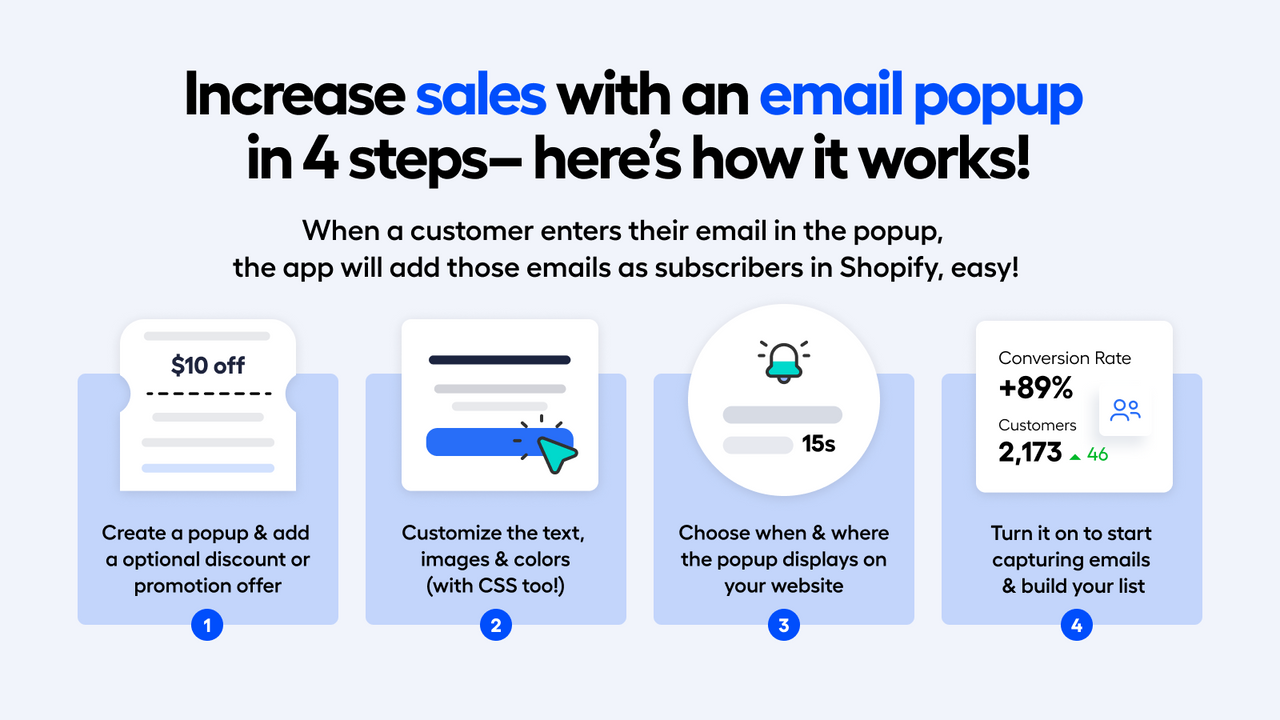 Increase sales with an email popup in 4 steps– here's how it works!

When a customer enters their email in the popup, the app will add those emails as subscribers in Shopify, easy!

$10 off

Create a popup & add a optional discount or promotion offer

1

Customize the text, images & colors (with CSS too!)

2

15s

Choose when & where the popup displays on your website

3

Conversion Rate
+89%
Customers
2,173 46

Turn it on to start capturing emails & build your list

4